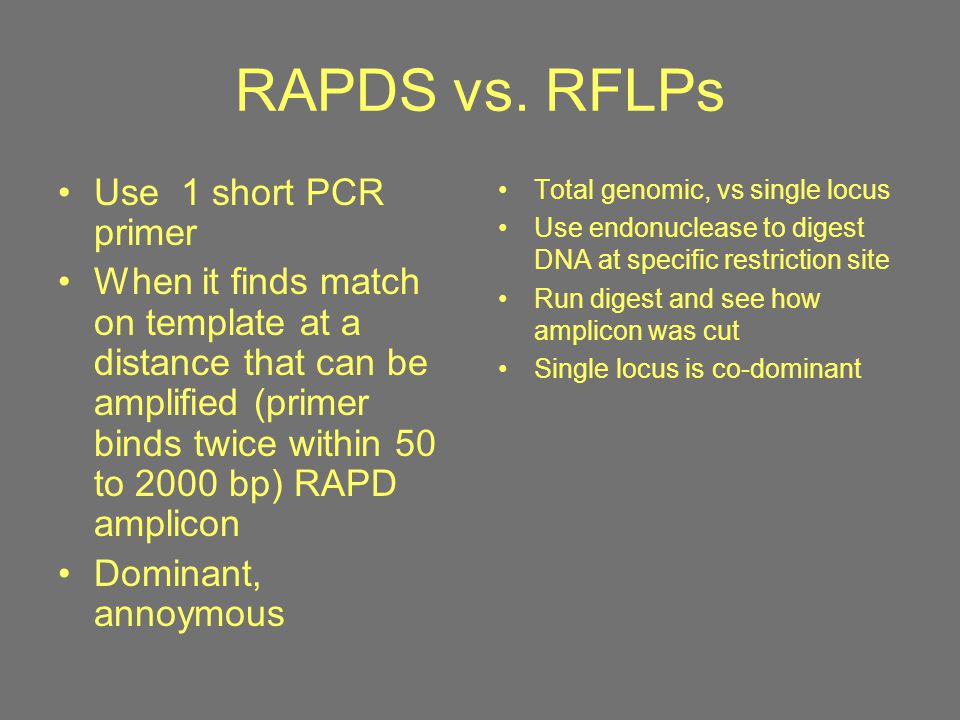 RAPDS vs. RFLPs

• Use 1 short PCR primer
• When it finds match on template at a distance that can be amplified (primer binds twice within 50 to 2000 bp) RAPD amplicon
• Dominant, annoymous

• Total genomic, vs single locus
• Use endonuclease to digest DNA at specific restriction site
• Run digest and see how amplicon was cut
• Single locus is co-dominant